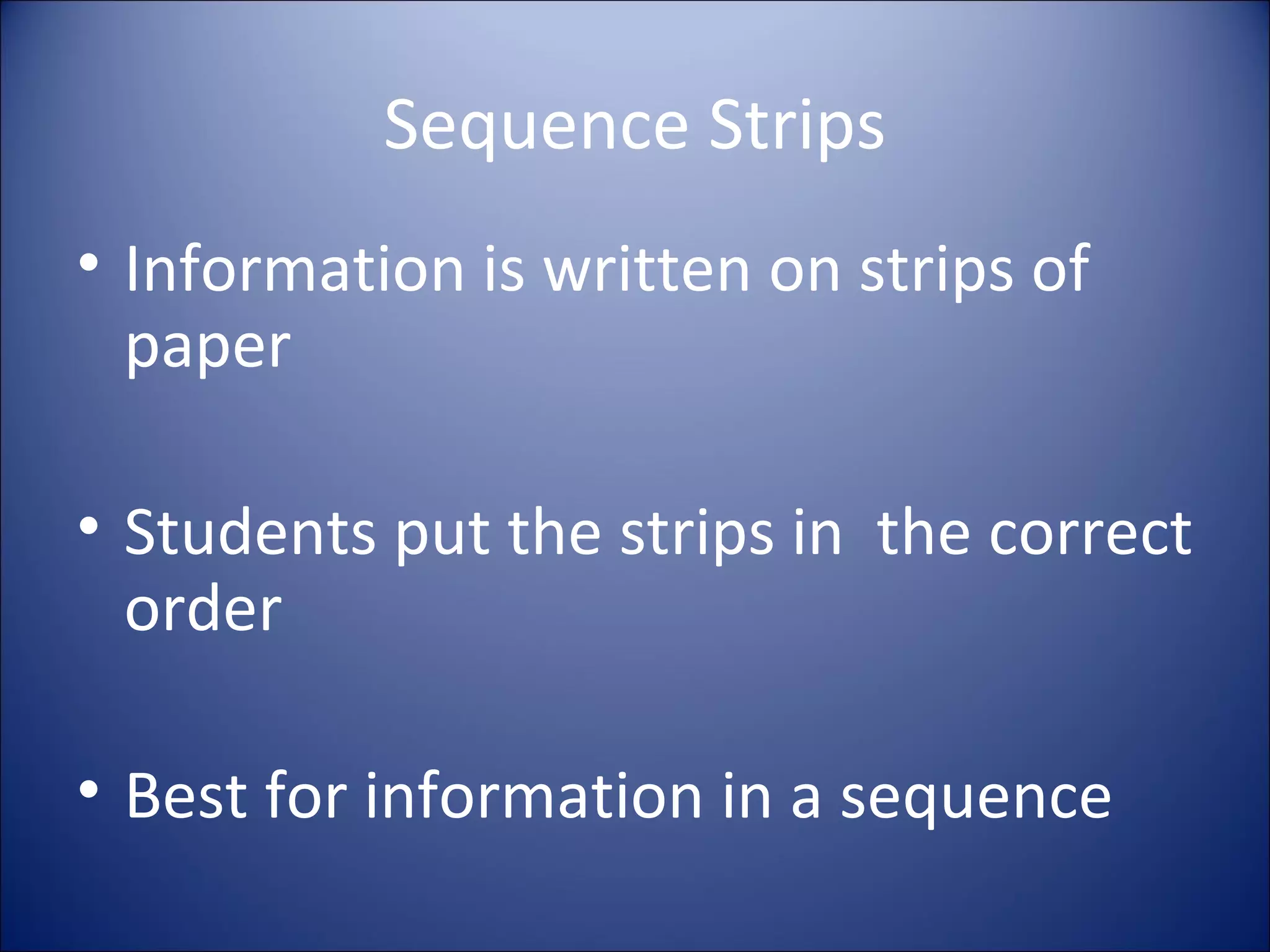 Sequence Strips

• Information is written on strips of paper

• Students put the strips in  the correct order

• Best for information in a sequence